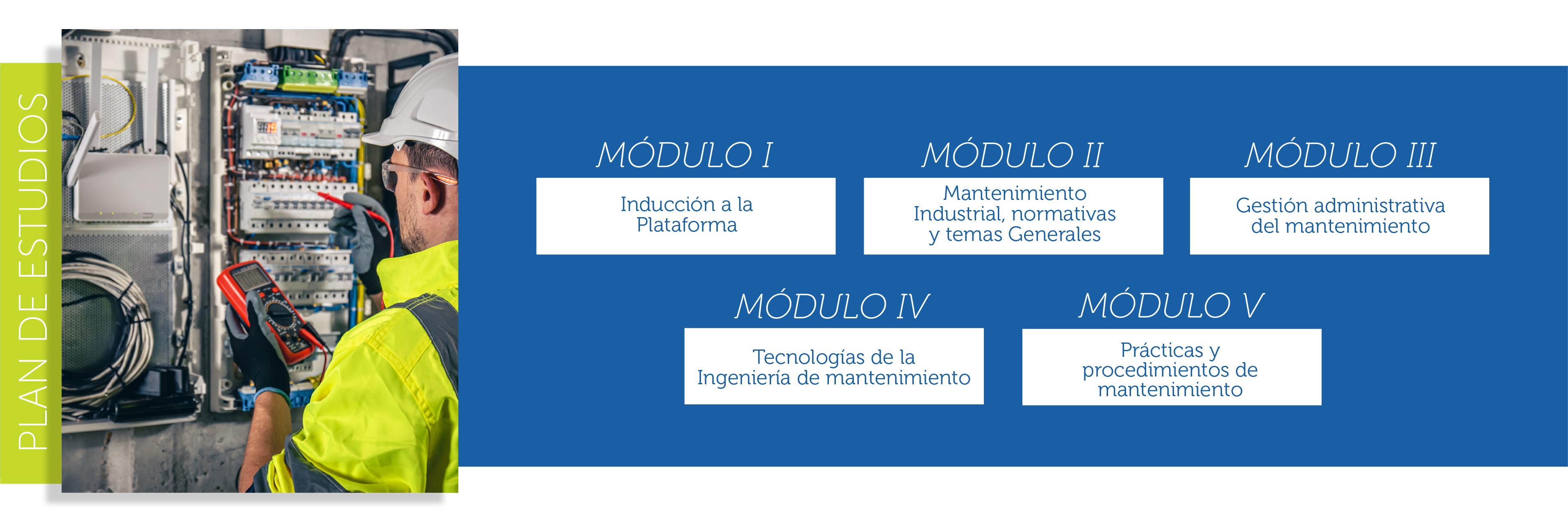 PLAN DE ESTUDIOS

MÓDULO I
Inducción a la Plataforma

MÓDULO II
Mantenimiento Industrial, normativas y temas Generales

MÓDULO III
Gestión administrativa del mantenimiento

MÓDULO IV
Tecnologías de la Ingeniería de mantenimiento

MÓDULO V
Prácticas y procedimientos de mantenimiento